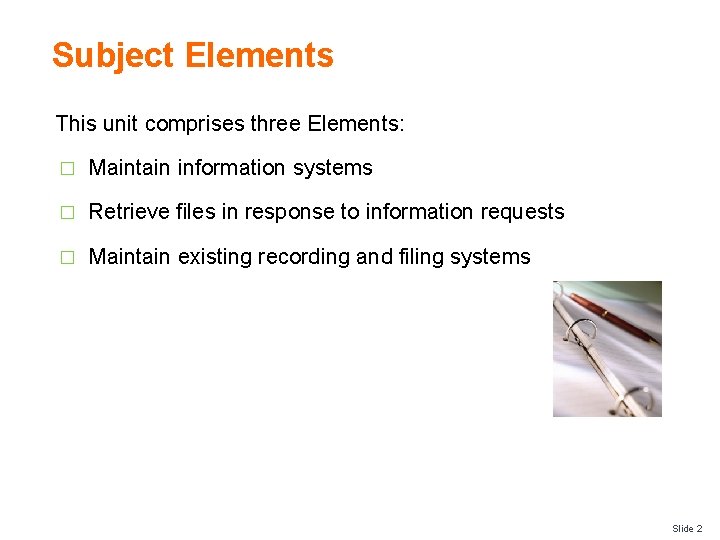 Subject Elements

This unit comprises three Elements:

□ Maintain information systems

□ Retrieve files in response to information requests

□ Maintain existing recording and filing systems

Slide 2